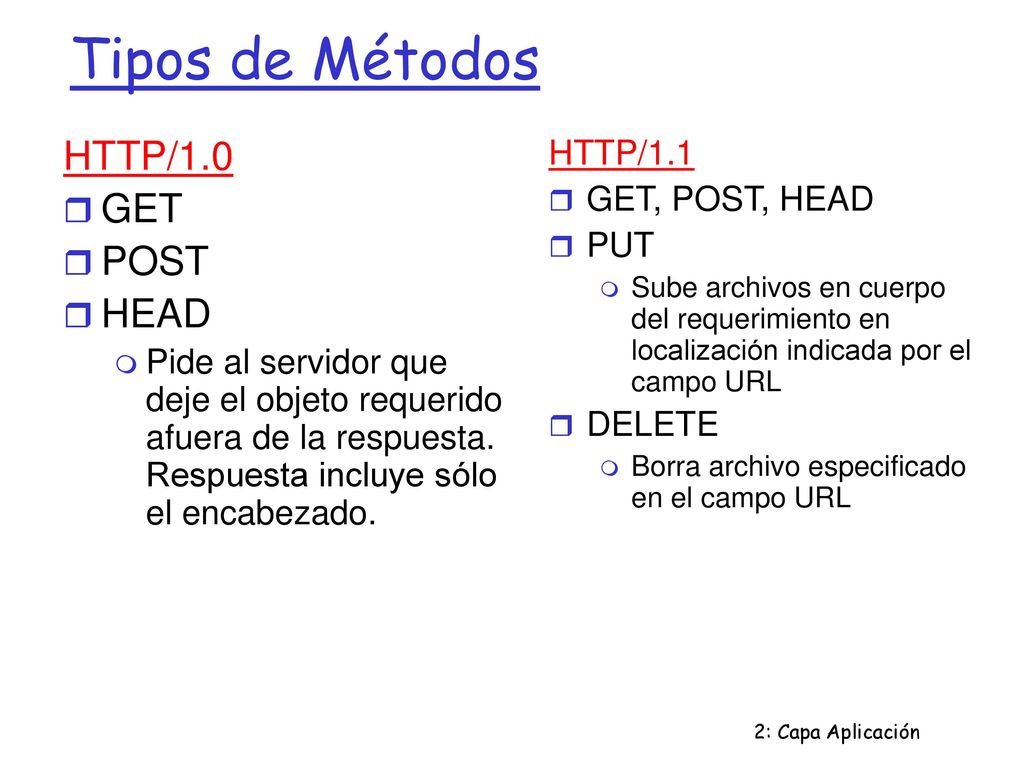 Tipos de Métodos

HTTP/1.0
GET
POST
HEAD
Pide al servidor que deje el objeto requerido afuera de la respuesta. Respuesta incluye sólo el encabezado.

HTTP/1.1
GET, POST, HEAD
PUT
Sube archivos en cuerpo del requerimiento en localización indicada por el campo URL
DELETE
Borra archivo especificado en el campo URL

2: Capa Aplicación